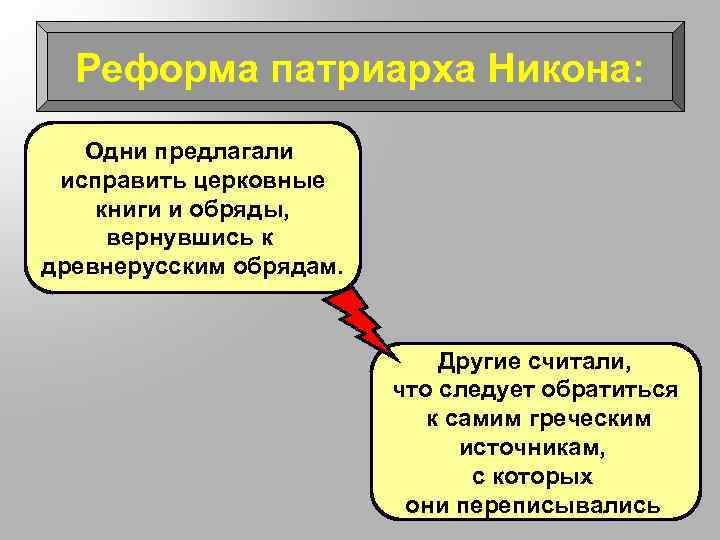 Реформа патриарха Никона:

Одни предлагали исправить церковные книги и обряды, вернувшись к древнерусским обрядам.

Другие считали, что следует обратиться к самим греческим источникам, с которых они переписывались